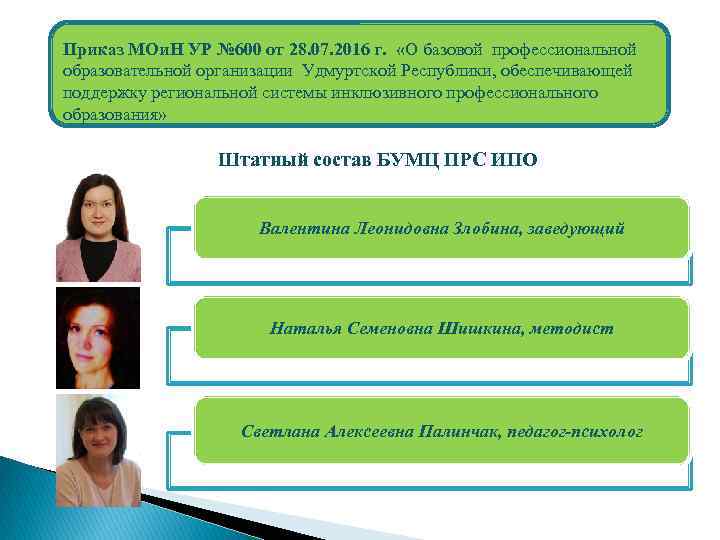 Приказ МОиН УР №600 от 28.07.2016 г. «О базовой профессиональной образовательной организации Удмуртской Республики, обеспечивающей поддержку региональной системы инклюзивного профессионального образования»

Штатный состав БУМЦ ПРС ИПО

Валентина Леонидовна Злобина, заведующий

Наталья Семеновна Шишкина, методист

Светлана Алексеевна Палинчак, педагог-психолог